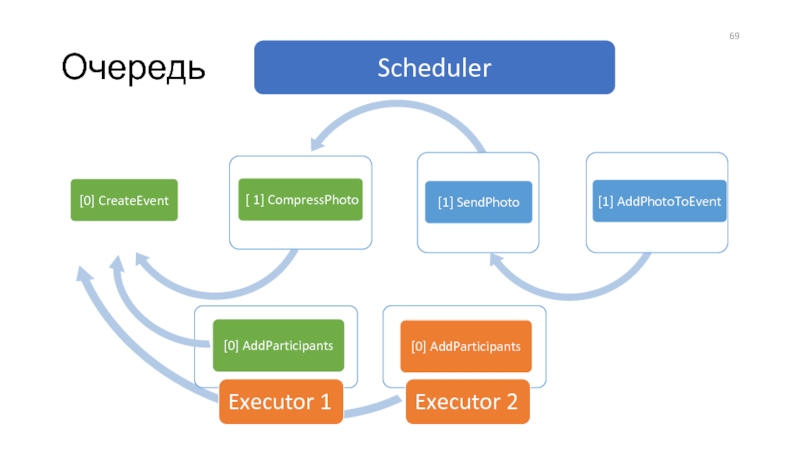 69

Очередь

Scheduler

[0] CreateEvent

[ 1] CompressPhoto

[1] SendPhoto

[1] AddPhotoToEvent

[0] AddParticipants

[0] AddParticipants

Executor 1

Executor 2